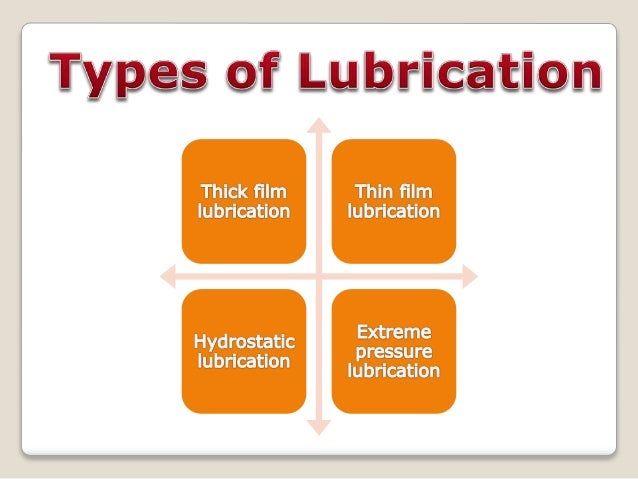 Types of Lubrication

Thick film lubrication

Thin film lubrication

Hydrostatic lubrication

Extreme pressure lubrication